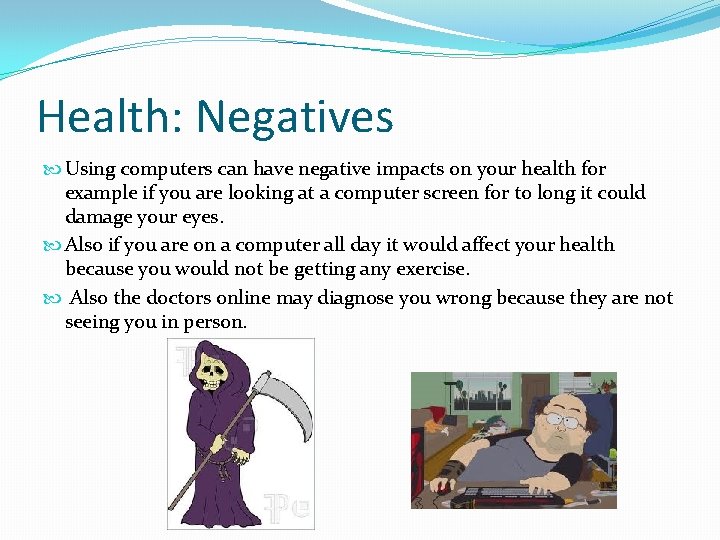 Health: Negatives

Using computers can have negative impacts on your health for example if you are looking at a computer screen for to long it could damage your eyes.

Also if you are on a computer all day it would affect your health because you would not be getting any exercise.

Also the doctors online may diagnose you wrong because they are not seeing you in person.